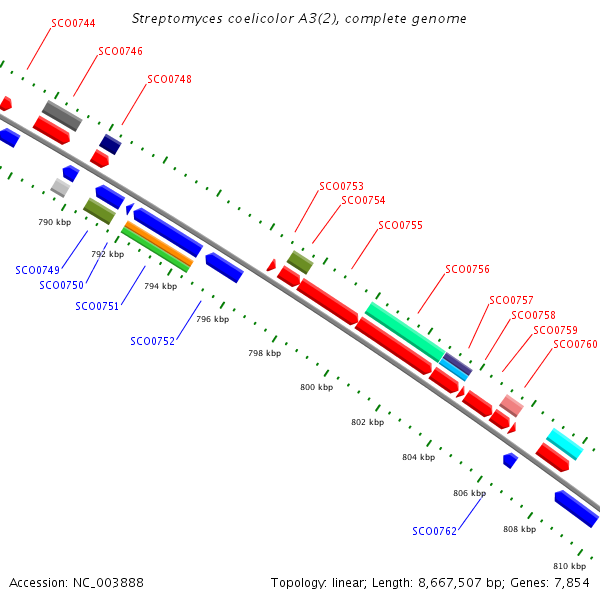 Streptomyces coelicolor A3(2), complete genome

SCO0744
SCO0746
SCO0748
SCO0753
SCO0754
SCO0755
SCO0756
SCO0757
SCO0758
SCO0759
SCO0760

790 kbp
792 kbp
794 kbp
796 kbp
798 kbp
800 kbp
802 kbp
804 kbp
806 kbp
808 kbp
810 kbp

SCO0749
SCO0750
SCO0751
SCO0752
SCO0762

Accession: NC_003888
Topology: linear; Length: 8,667,507 bp; Genes: 7,854